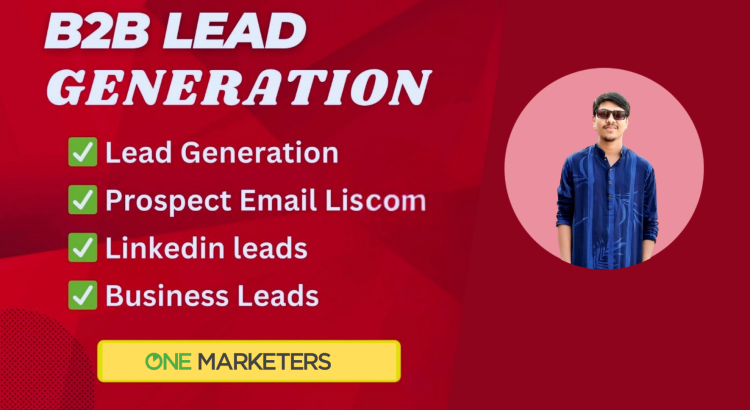 B2B LEAD GENERATION

✅ Lead Generation
✅ Prospect Email Liscom
✅ Linkedin leads
✅ Business Leads

ONE MARKETERS